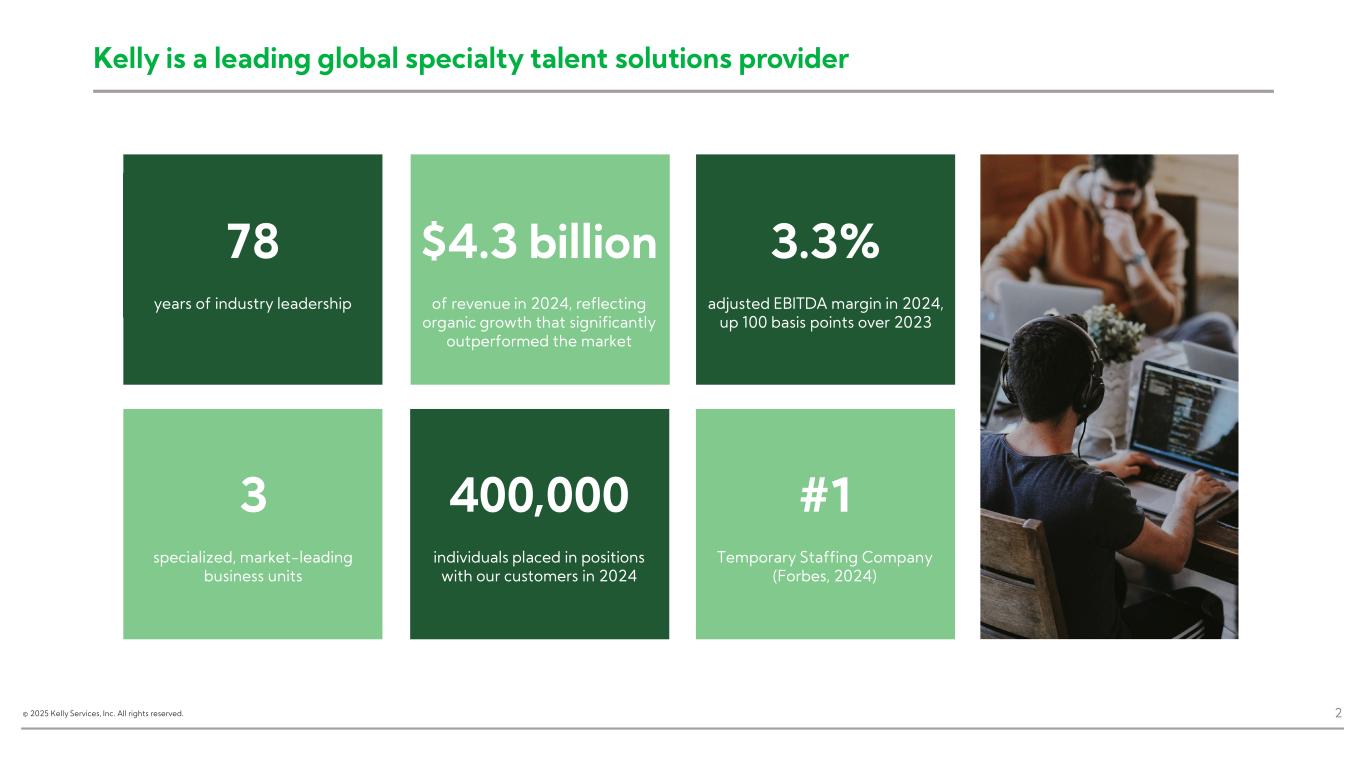 Kelly is a leading global specialty talent solutions provider

78

years of industry leadership

$4.3 billion

of revenue in 2024, reflecting organic growth that significantly outperformed the market

3.3%

adjusted EBITDA margin in 2024, up 100 basis points over 2023

3

specialized, market-leading business units

400,000

individuals placed in positions with our customers in 2024

#1

Temporary Staffing Company (Forbes, 2024)

© 2025 Kelly Services, Inc. All rights reserved.

2